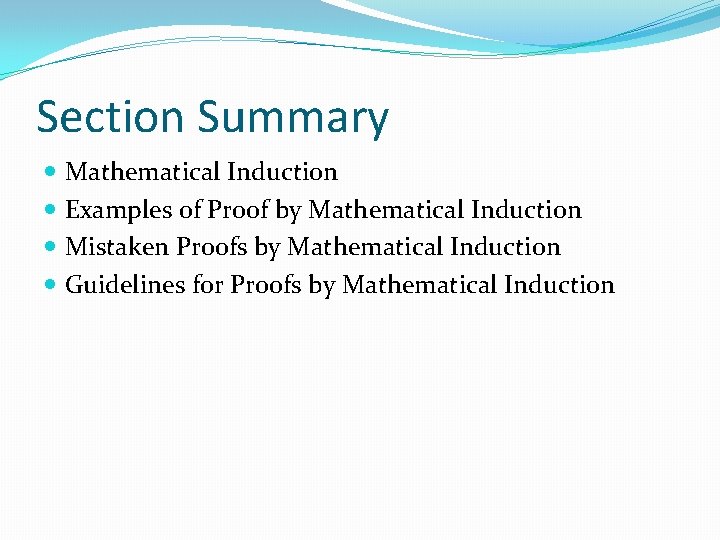 Section Summary

- Mathematical Induction
- Examples of Proof by Mathematical Induction
- Mistaken Proofs by Mathematical Induction
- Guidelines for Proofs by Mathematical Induction